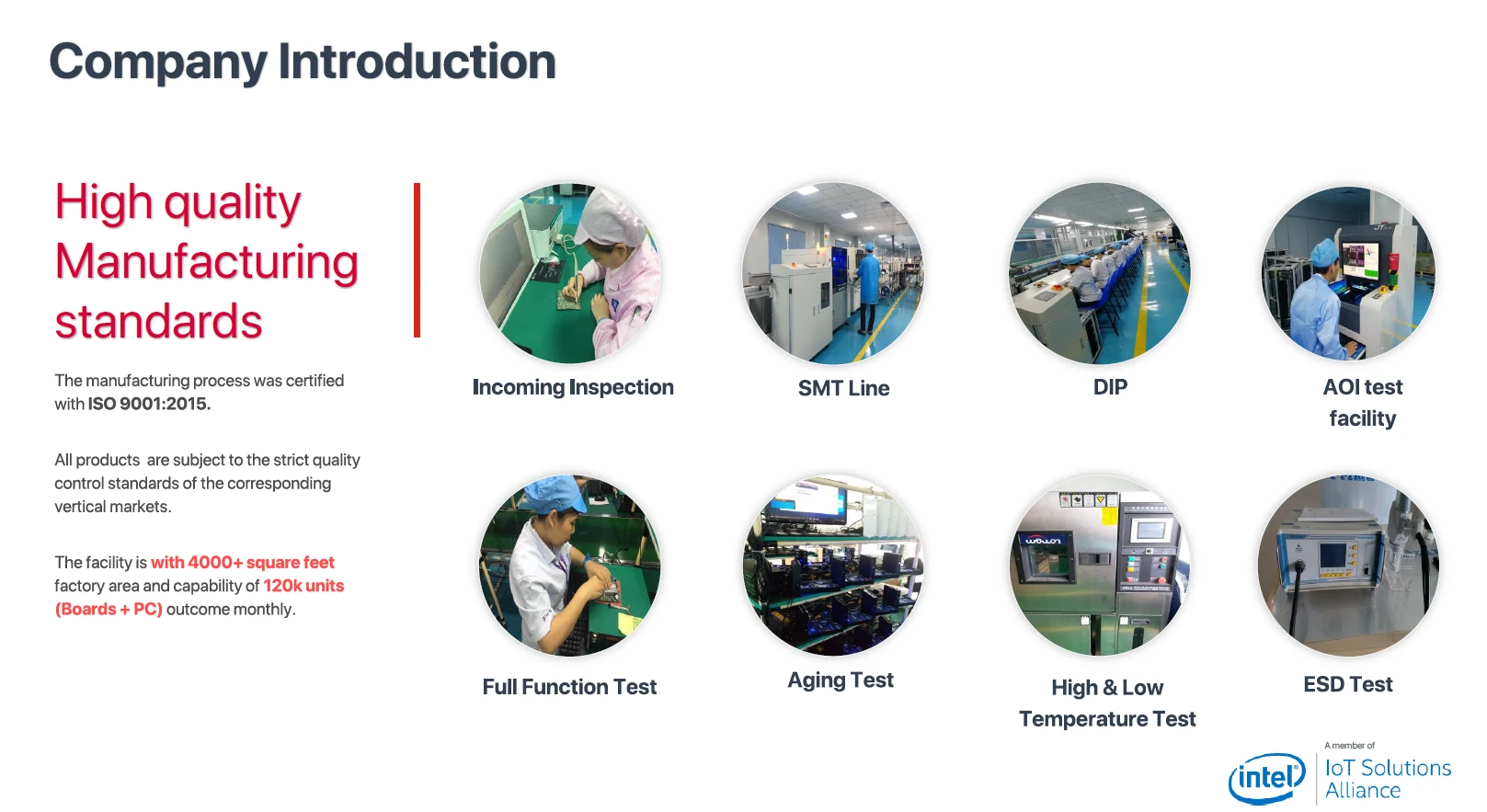 Company Introduction

High quality Manufacturing standards

The manufacturing process was certified with ISO 9001:2015.

All products are subject to the strict quality control standards of the corresponding vertical markets.

The facility is with 4000+ square feet factory area and capability of 120k units (Boards + PC) outcome monthly.

Incoming Inspection

SMT Line

DIP

AOI test facility

Full Function Test

Aging Test

High & Low Temperature Test

ESD Test

A member of
intel
IoT Solutions Alliance